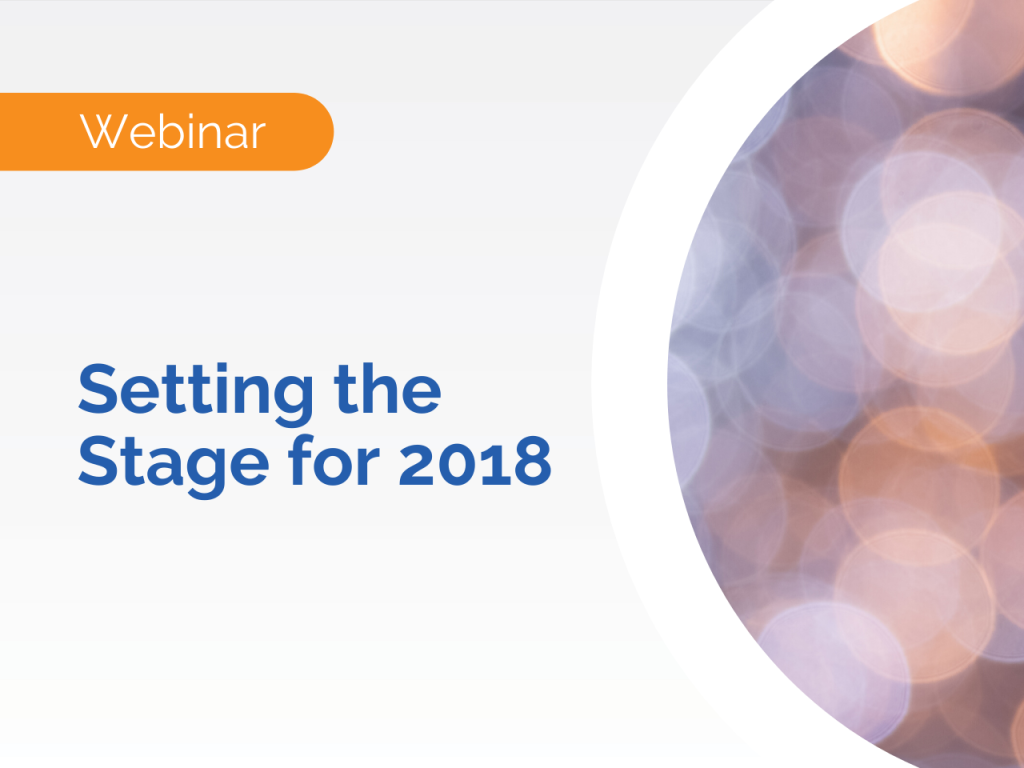 Webinar

Setting the Stage for 2018